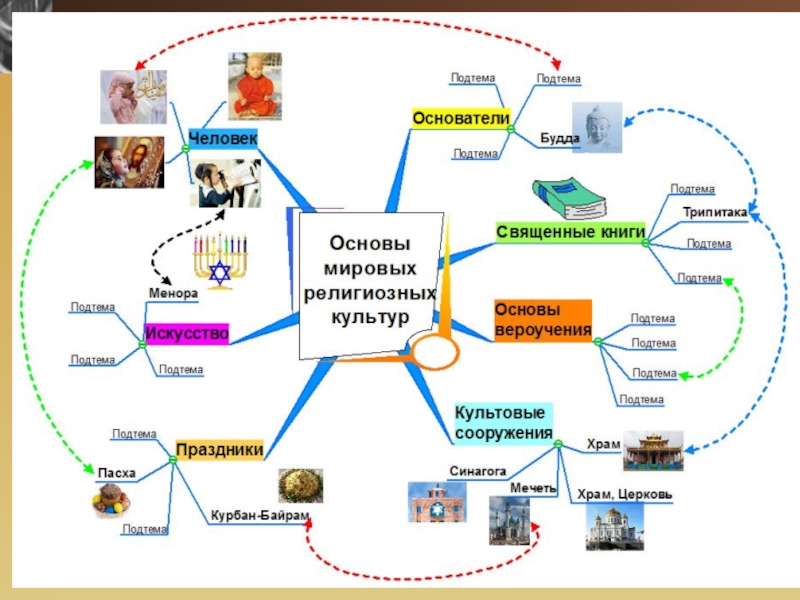 Основы мировых религиозных культур

Человек

Основатели

Подтема

Подтема

Подтема

Будда

Священные книги

Подтема

Трипитака

Подтема

Подтема

Основы вероучения

Подтема

Подтема

Подтема

Подтема

Культовые сооружения

Храм

Синагога

Мечеть

Храм, Церковь

Праздники

Подтема

Пасха

Подтема

Курбан-Байрам

Искусство

Менора

Подтема

Подтема

Подтема